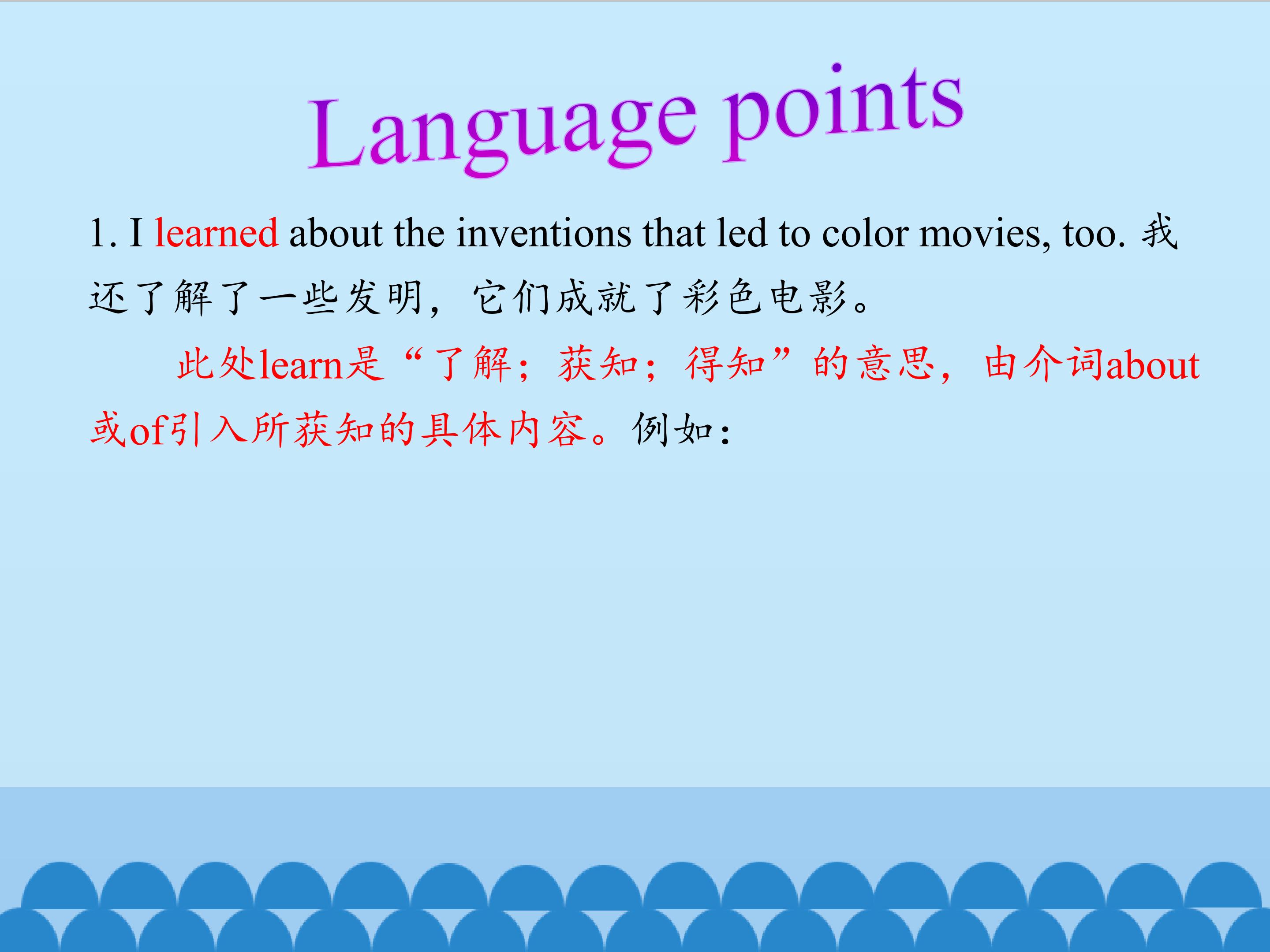 Language points

1. I learned about the inventions that led to color movies, too. 我还了解了一些发明，它们成就了彩色电影。

此处learn是“了解；获知；得知”的意思，由介词about或of引入所获知的具体内容。例如：